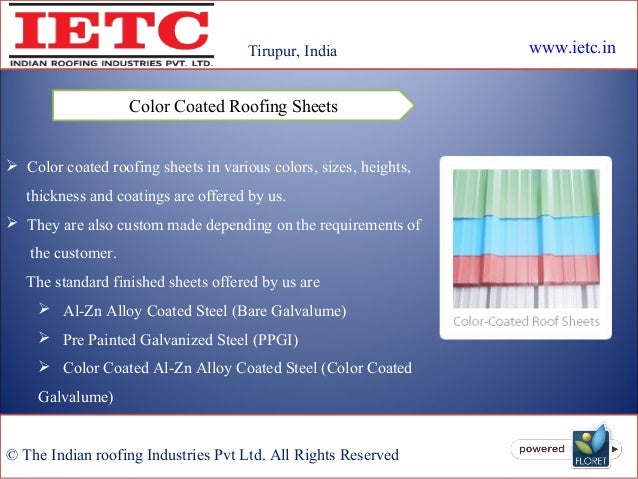 IETC
INDIAN ROOFING INDUSTRIES PVT. LTD.

Tirupur, India

www.ietc.in

Color Coated Roofing Sheets

➢ Color coated roofing sheets in various colors, sizes, heights, thickness and coatings are offered by us.

➢ They are also custom made depending on the requirements of the customer.

The standard finished sheets offered by us are

➢ Al-Zn Alloy Coated Steel (Bare Galvalume)

➢ Pre Painted Galvanized Steel (PPGI)

➢ Color Coated Al-Zn Alloy Coated Steel (Color Coated Galvalume)

Color-Coated Roof Sheets

© The Indian roofing Industries Pvt Ltd. All Rights Reserved

powered

FLORET